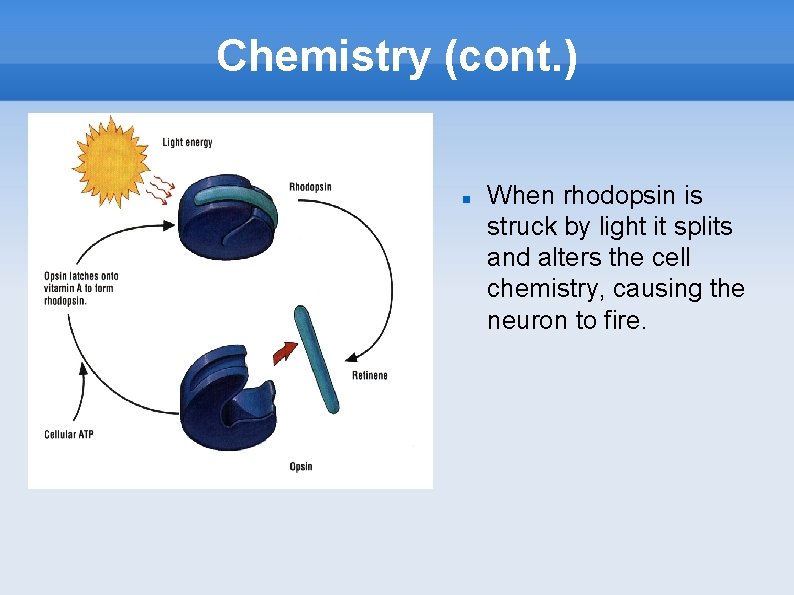 Chemistry (cont.)

Light energy

Rhodopsin

Opsin latches onto vitamin A to form rhodopsin.

Retinene

Cellular ATP

Opsin

When rhodopsin is struck by light it splits and alters the cell chemistry, causing the neuron to fire.